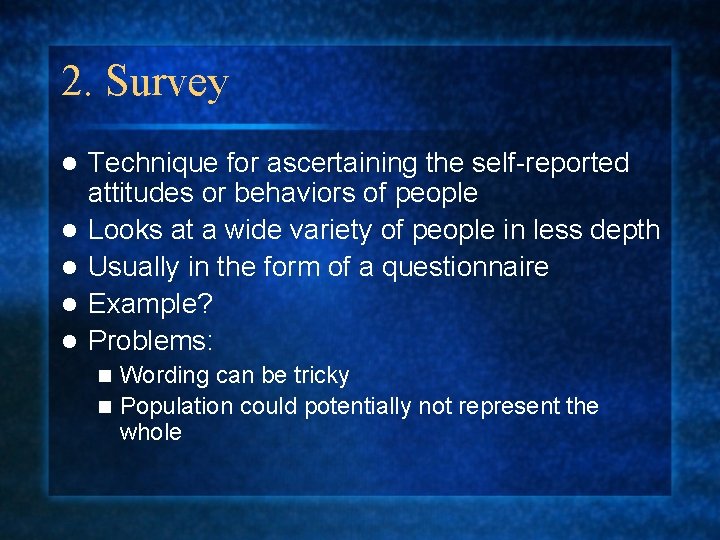 2. Survey

- Technique for ascertaining the self-reported attitudes or behaviors of people
- Looks at a wide variety of people in less depth
- Usually in the form of a questionnaire
- Example?
- Problems:
  - Wording can be tricky
  - Population could potentially not represent the whole